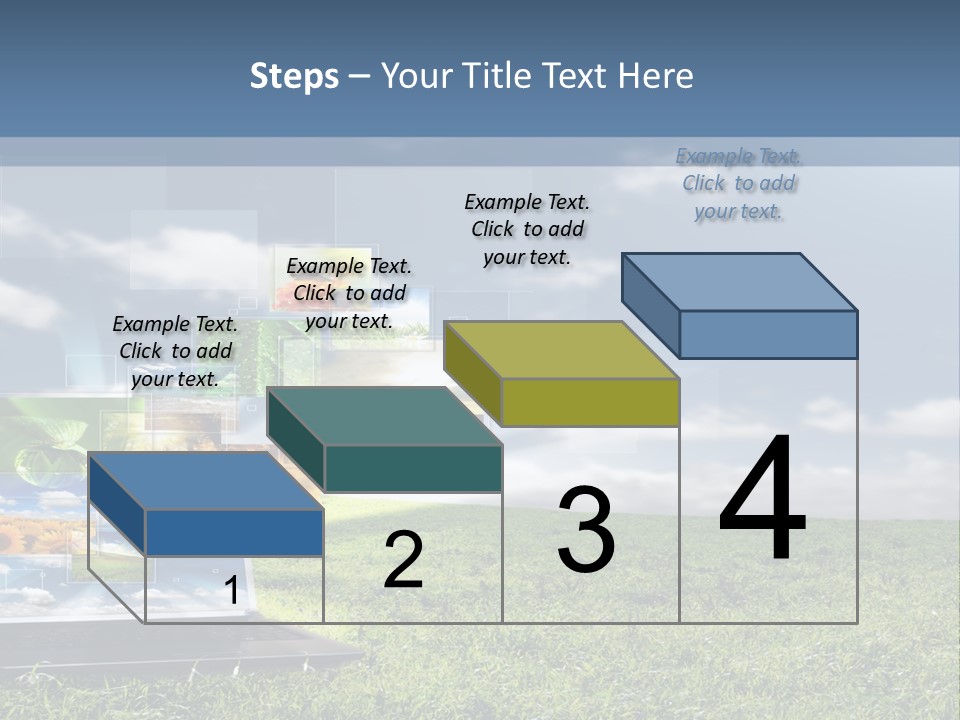 Steps – Your Title Text Here

Example Text. Click to add your text.

Example Text. Click to add your text.

Example Text. Click to add your text.

Example Text. Click to add your text.

1

2

3

4